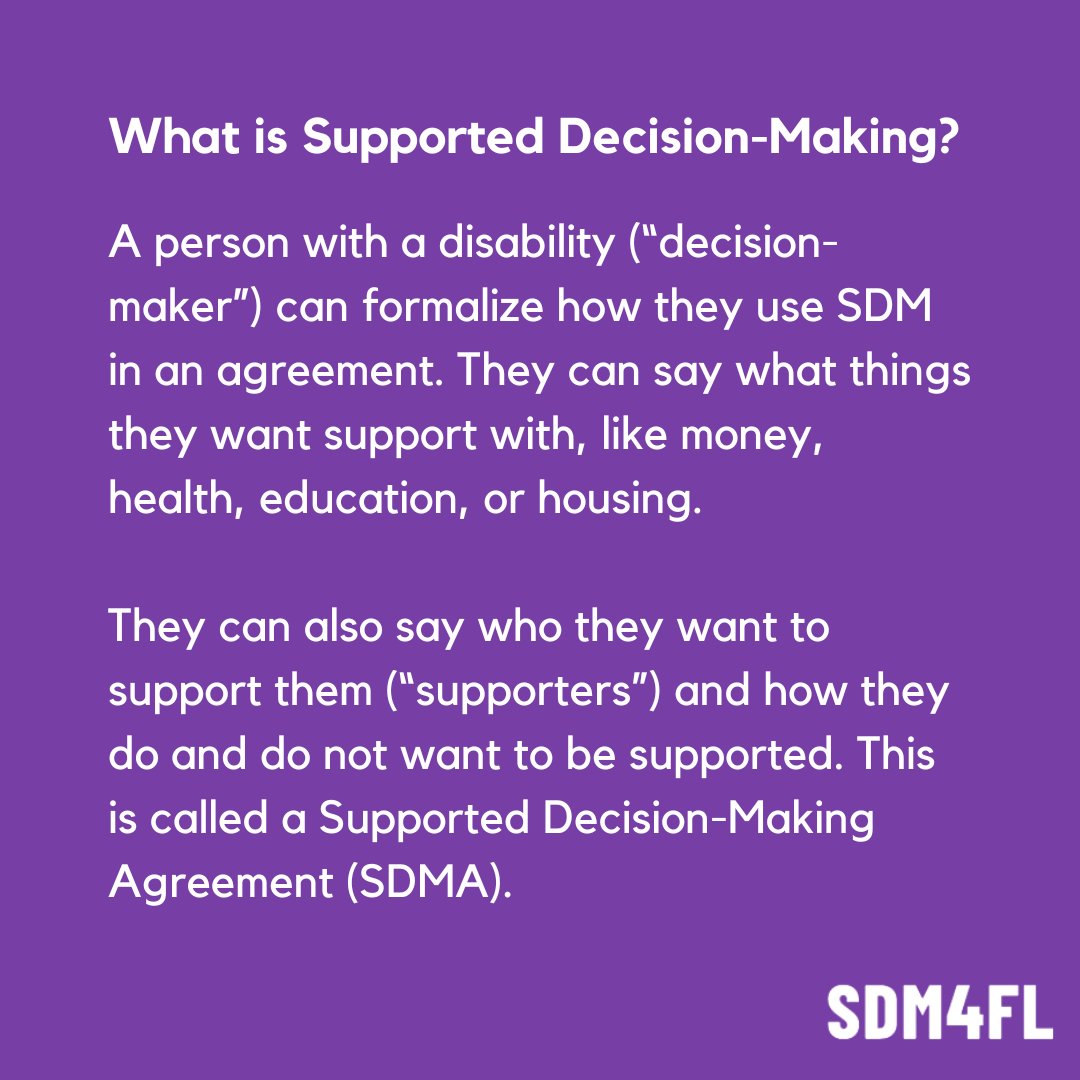 What is Supported Decision-Making?

A person with a disability (“decision-maker”) can formalize how they use SDM in an agreement. They can say what things they want support with, like money, health, education, or housing.

They can also say who they want to support them (“supporters”) and how they do and do not want to be supported. This is called a Supported Decision-Making Agreement (SDMA).

SDM4FL